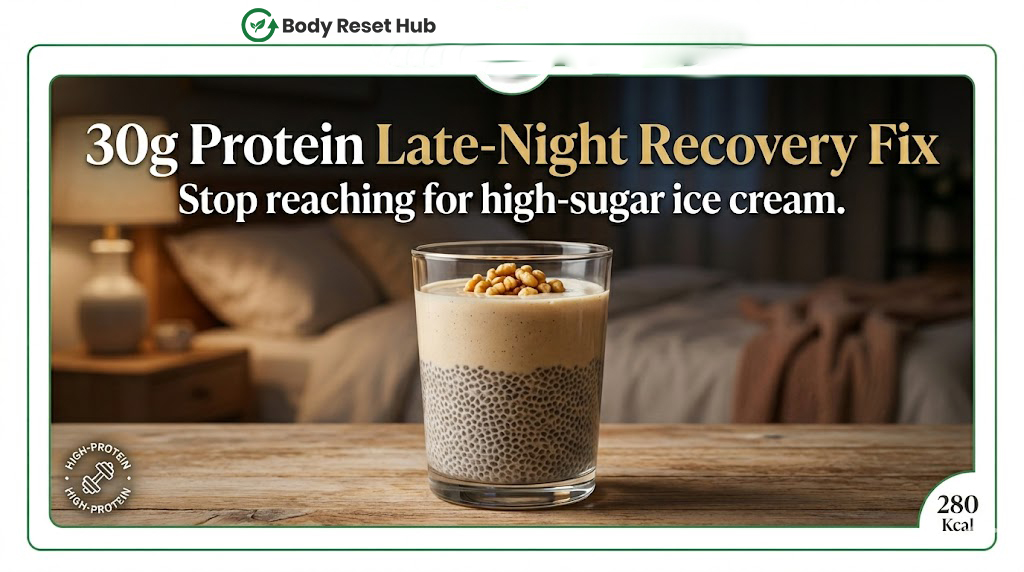 Body Reset Hub

30g Protein Late-Night Recovery Fix
Stop reaching for high-sugar ice cream.

HIGH-PROTEIN
HIGH-PROTEIN

280
Kcal